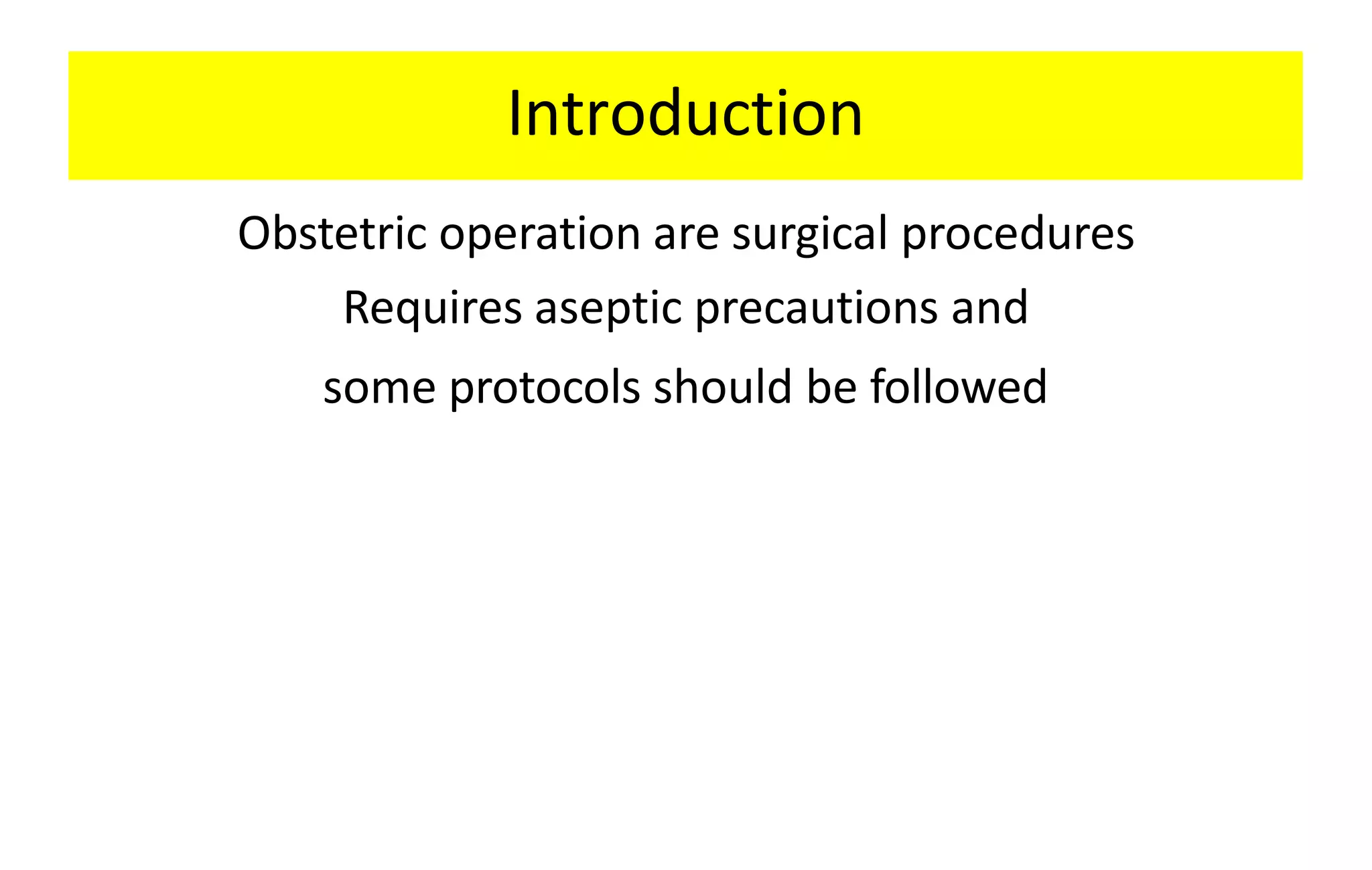 Introduction

Obstetric operation are surgical procedures
Requires aseptic precautions and
some protocols should be followed